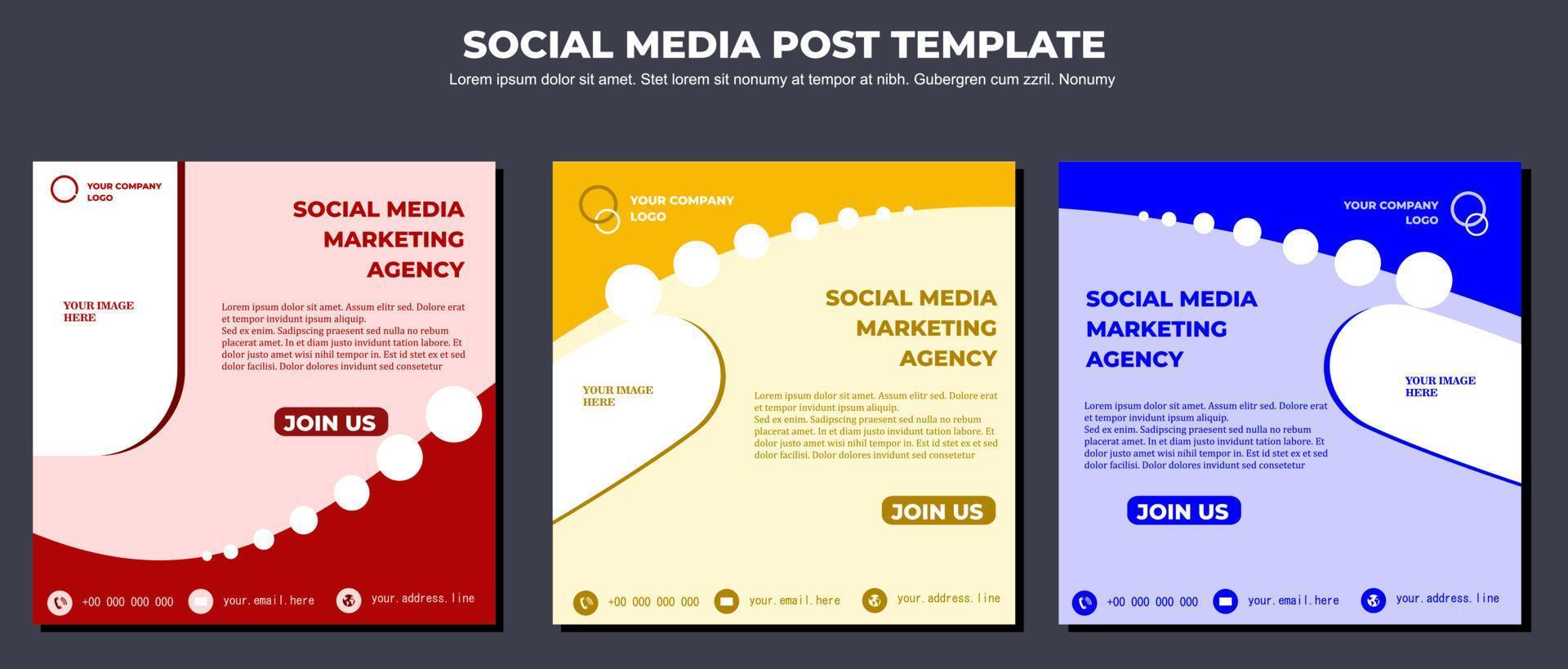 SOCIAL MEDIA POST TEMPLATE

Lorem ipsum dolor sit amet. Stet lorem sit nonumy at tempor at nibh. Gubergren cum zzril. Nonumy

YOUR COMPANY LOGO

SOCIAL MEDIA MARKETING AGENCY

YOUR IMAGE HERE

Lorem ipsum dolor sit amet. Assum elitr sed. Dolore erat et tempor invidunt ipsum aliquip. Sed ex enim. Sadipscing praesent sed nulla no rebum placerat amet. In et diam justo invidunt tation labore. Et dolor justo amet wisi nihil tempor in. Est id stet ex et sed dolor facilisi. Dolor dolores invidunt sed consetetur

JOIN US

+00 000 000 000 your.email.here your.address.line

YOUR COMPANY LOGO

SOCIAL MEDIA MARKETING AGENCY

YOUR IMAGE HERE

Lorem ipsum dolor sit amet. Assum elitr sed. Dolore erat et tempor invidunt ipsum aliquip. Sed ex enim. Sadipscing praesent sed nulla no rebum placerat amet. In et diam justo invidunt tation labore. Et dolor justo amet wisi nihil tempor in. Est id stet ex et sed dolor facilisi. Dolor dolores invidunt sed consetetur

JOIN US

+00 000 000 000 your.email.here your.address.line

YOUR COMPANY LOGO

SOCIAL MEDIA MARKETING AGENCY

YOUR IMAGE HERE

Lorem ipsum dolor sit amet. Assum elitr sed. Dolore erat et tempor invidunt ipsum aliquip. Sed ex enim. Sadipscing praesent sed nulla no rebum placerat amet. In et diam justo invidunt tation labore. Et dolor justo amet wisi nihil tempor in. Est id stet ex et sed dolor facilisi. Dolor dolores invidunt sed consetetur

JOIN US

+00 000 000 000 your.email.here your.address.line